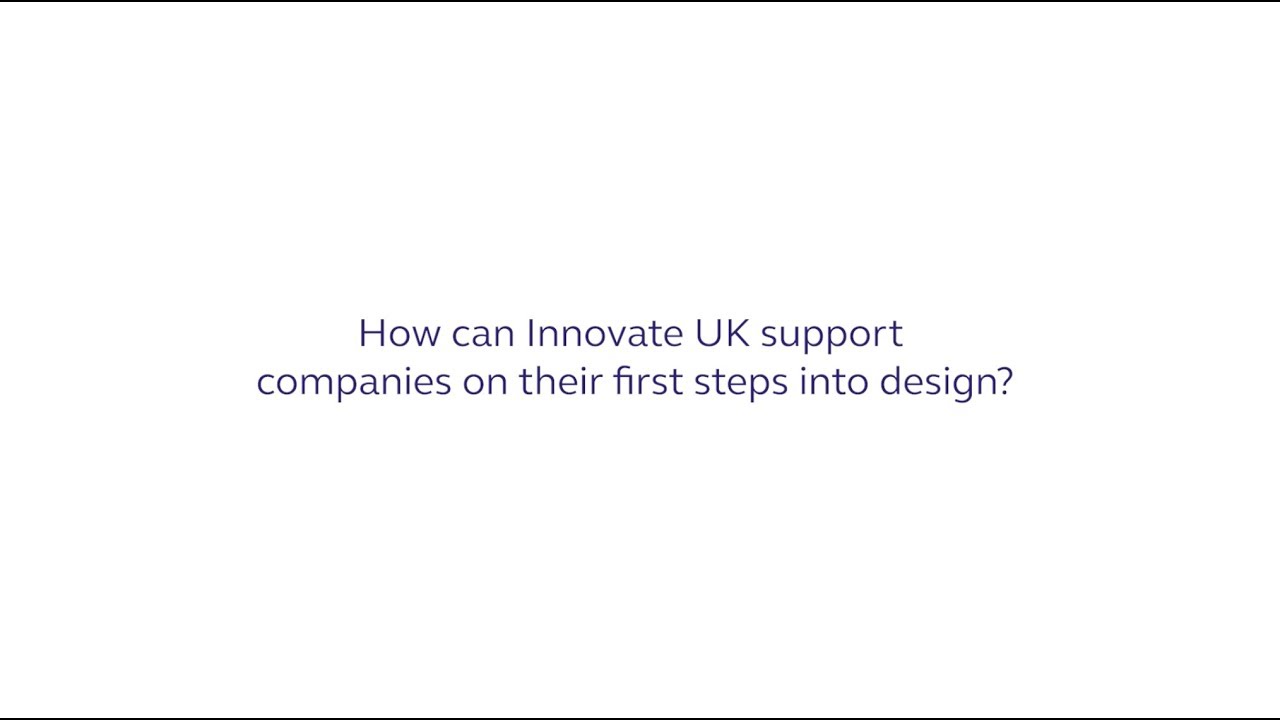 How can Innovate UK support companies on their first steps into design?